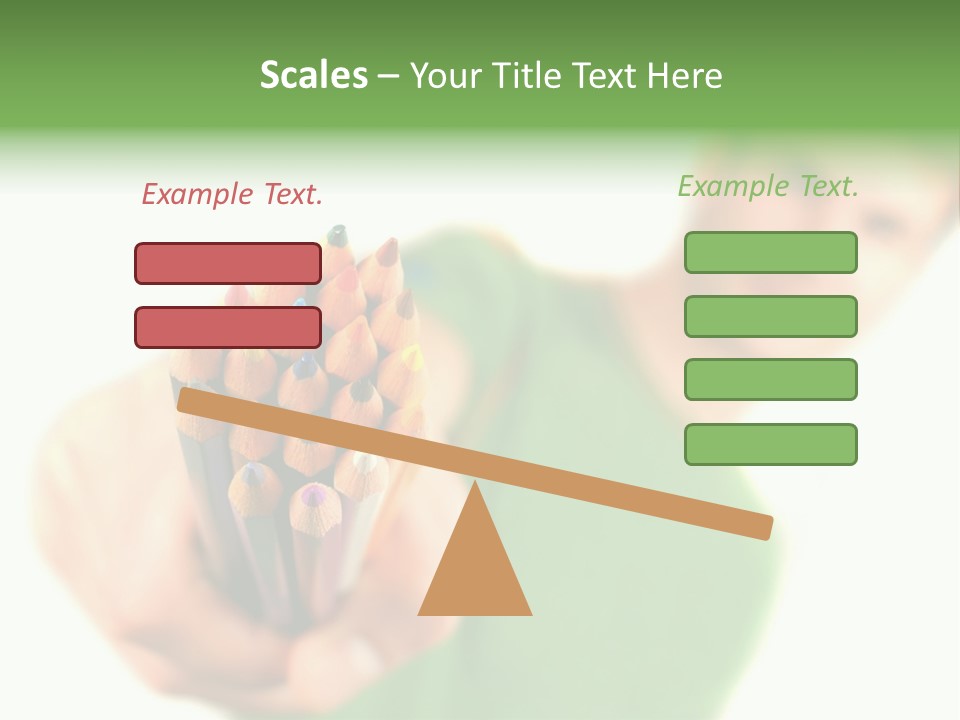 Scales – Your Title Text Here

Example Text.

Example Text.